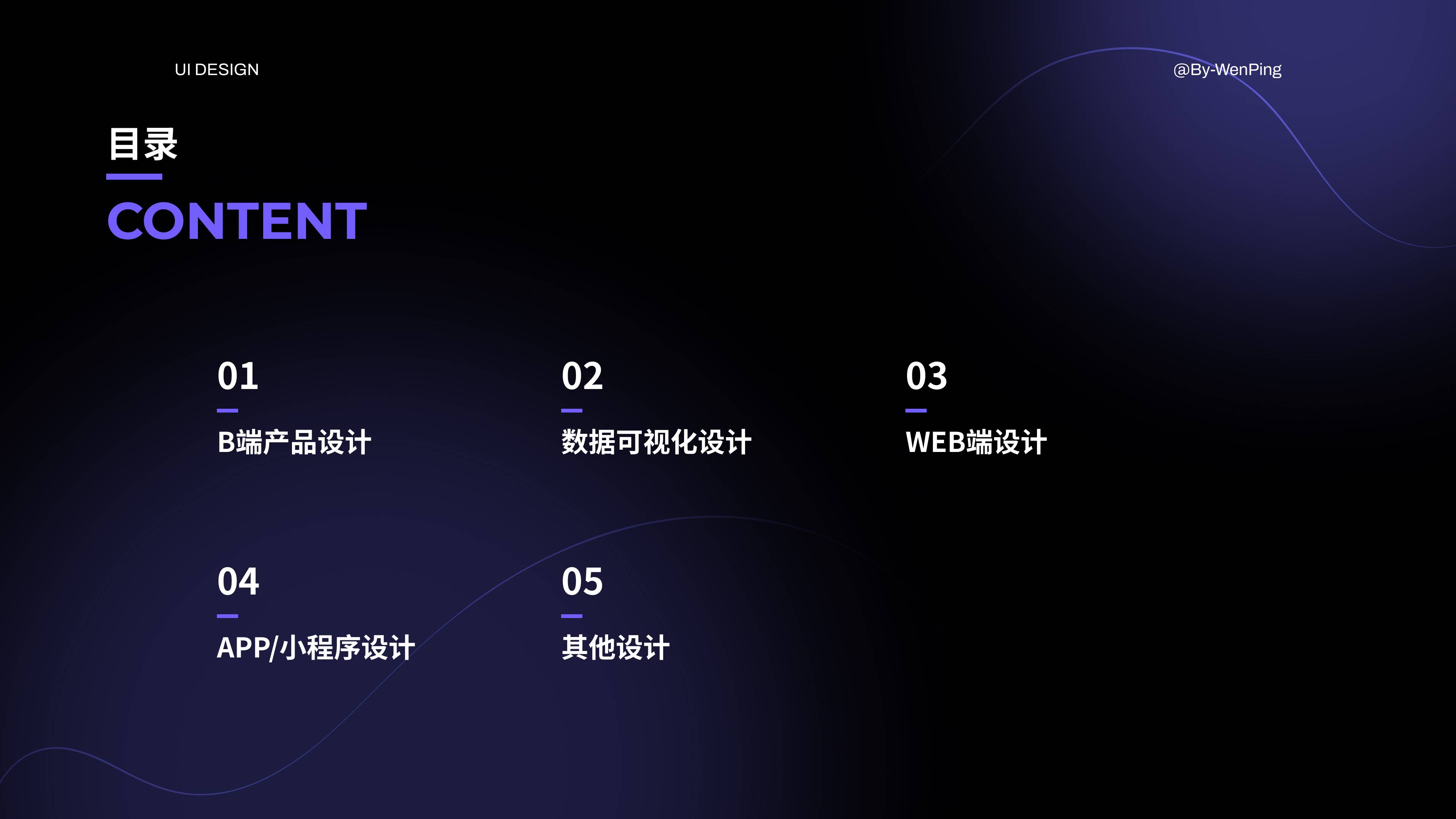 UI DESIGN

@By-WenPing

目录

CONTENT

01

B端产品设计

02

数据可视化设计

03

WEB端设计

04

APP/小程序设计

05

其他设计